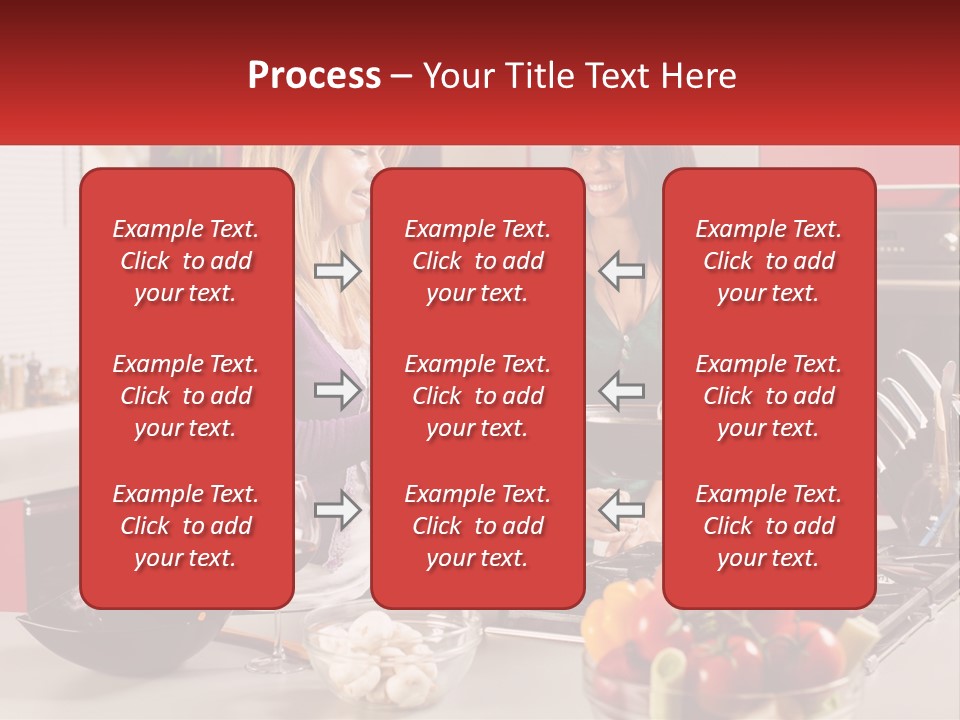 Process – Your Title Text Here

Example Text. Click to add your text.

Example Text. Click to add your text.

Example Text. Click to add your text.

Example Text. Click to add your text.

Example Text. Click to add your text.

Example Text. Click to add your text.

Example Text. Click to add your text.

Example Text. Click to add your text.

Example Text. Click to add your text.